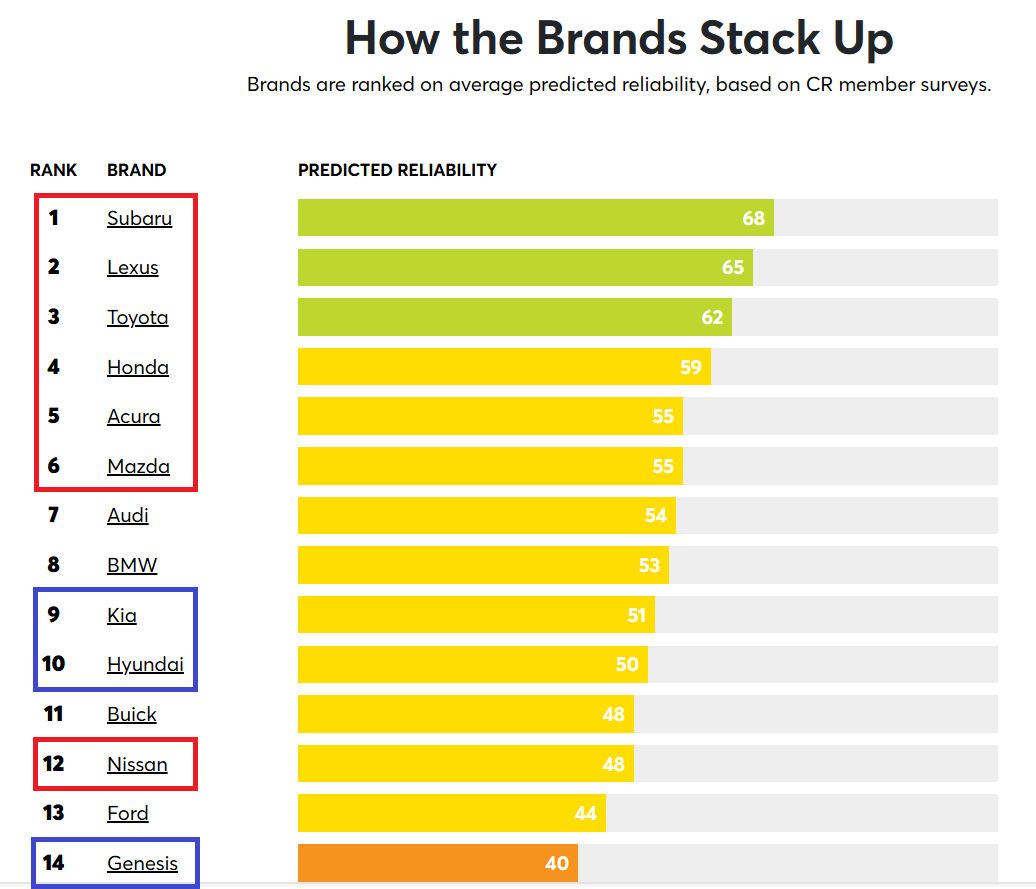 How the Brands Stack Up

Brands are ranked on average predicted reliability, based on CR member surveys.

| RANK | BRAND | PREDICTED RELIABILITY |
|---|---|---|
| 1 | Subaru | 68 |
| 2 | Lexus | 65 |
| 3 | Toyota | 62 |
| 4 | Honda | 59 |
| 5 | Acura | 55 |
| 6 | Mazda | 55 |
| 7 | Audi | 54 |
| 8 | BMW | 53 |
| 9 | Kia | 51 |
| 10 | Hyundai | 50 |
| 11 | Buick | 48 |
| 12 | Nissan | 48 |
| 13 | Ford | 44 |
| 14 | Genesis | 40 |